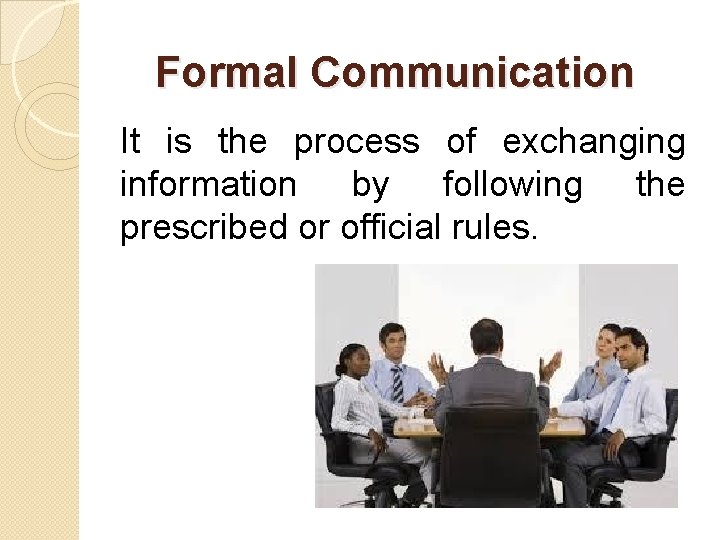 Formal Communication

It is the process of exchanging information by following the prescribed or official rules.